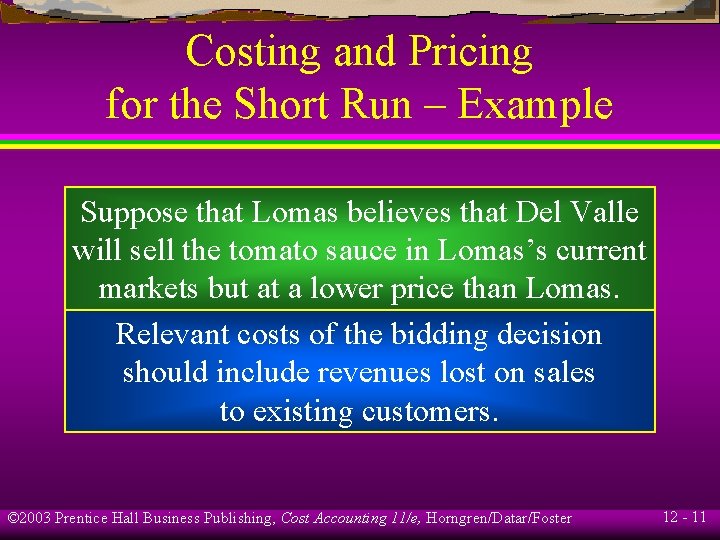 Costing and Pricing for the Short Run – Example

Suppose that Lomas believes that Del Valle will sell the tomato sauce in Lomas's current markets but at a lower price than Lomas.

Relevant costs of the bidding decision should include revenues lost on sales to existing customers.

©2003 Prentice Hall Business Publishing, Cost Accounting 11/e, Horngren/Datar/Foster

12 - 11